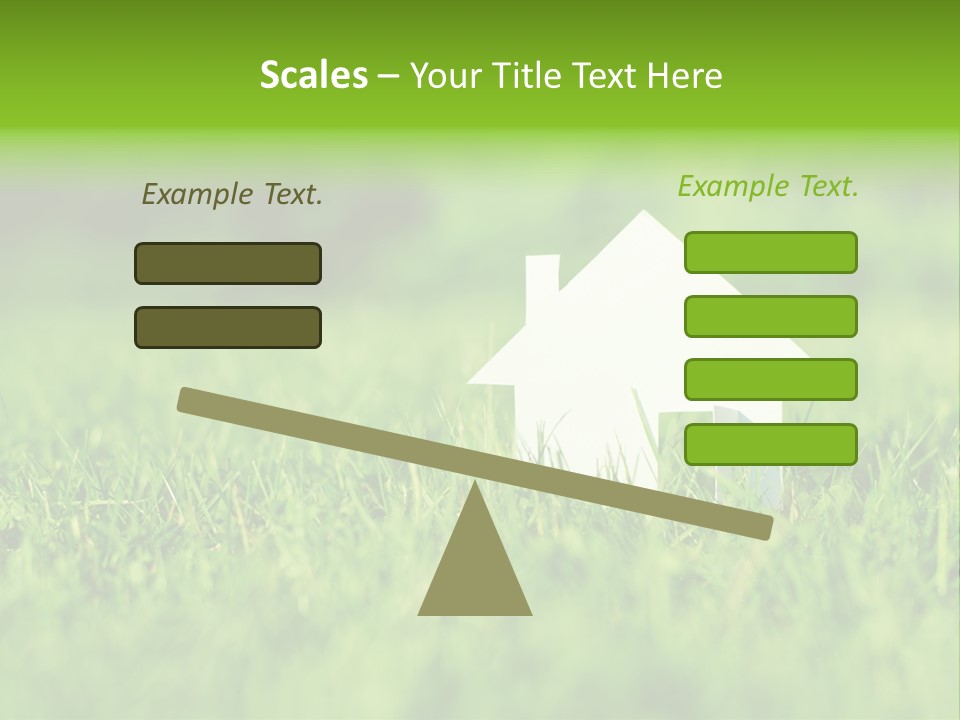 Scales – Your Title Text Here

Example Text.

Example Text.